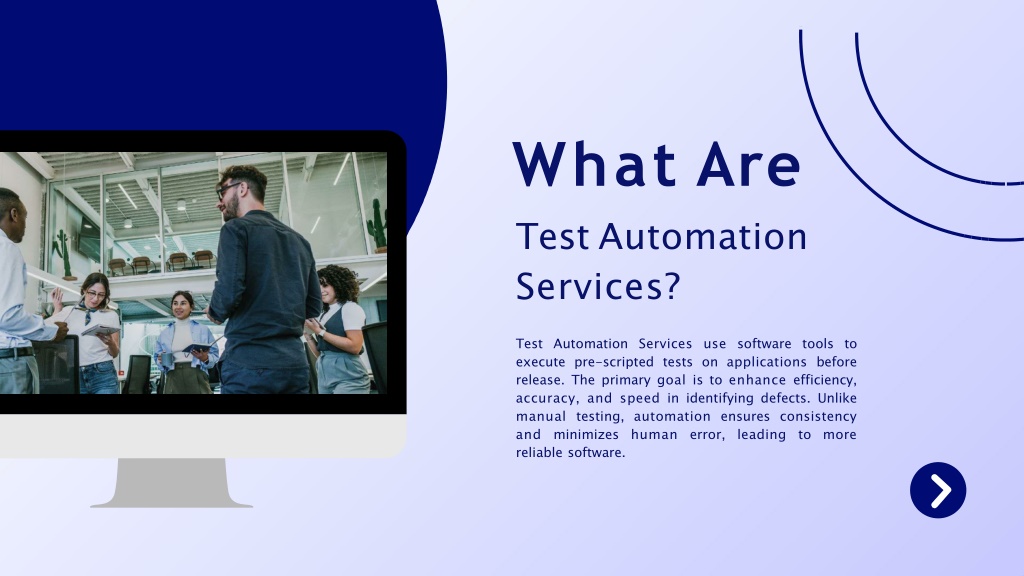 What Are

Test Automation Services?

Test Automation Services use software tools to execute pre-scripted tests on applications before release. The primary goal is to enhance efficiency, accuracy, and speed in identifying defects. Unlike manual testing, automation ensures consistency and minimizes human error, leading to more reliable software.